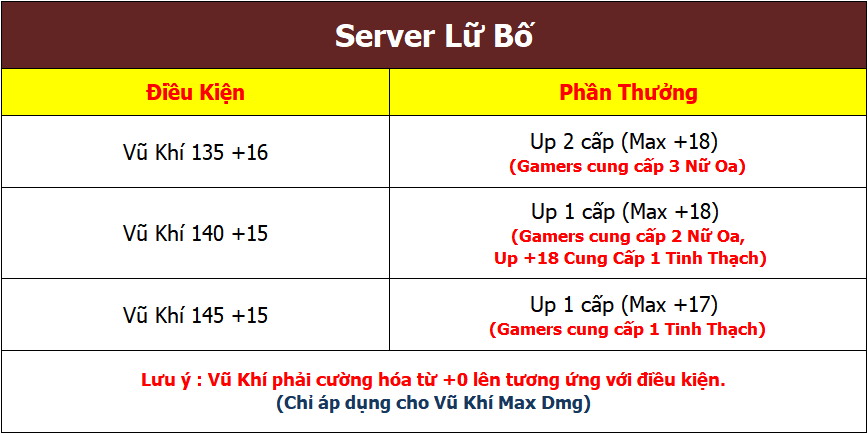 Server Lữ Bố

| Điều Kiện | Phần Thưởng |
|---|---|
| Vũ Khí 135 +16 | Up 2 cấp (Max +18) (Gamers cung cấp 3 Nữ Oa) |
| Vũ Khí 140 +15 | Up 1 cấp (Max +18) (Gamers cung cấp 2 Nữ Oa, Up +18 Cung Cấp 1 Tinh Thạch) |
| Vũ Khí 145 +15 | Up 1 cấp (Max +17) (Gamers cung cấp 1 Tinh Thạch) |

Lưu ý : Vũ Khí phải cường hóa từ +0 lên tương ứng với điều kiện.
(Chỉ áp dụng cho Vũ Khí Max Dmg)